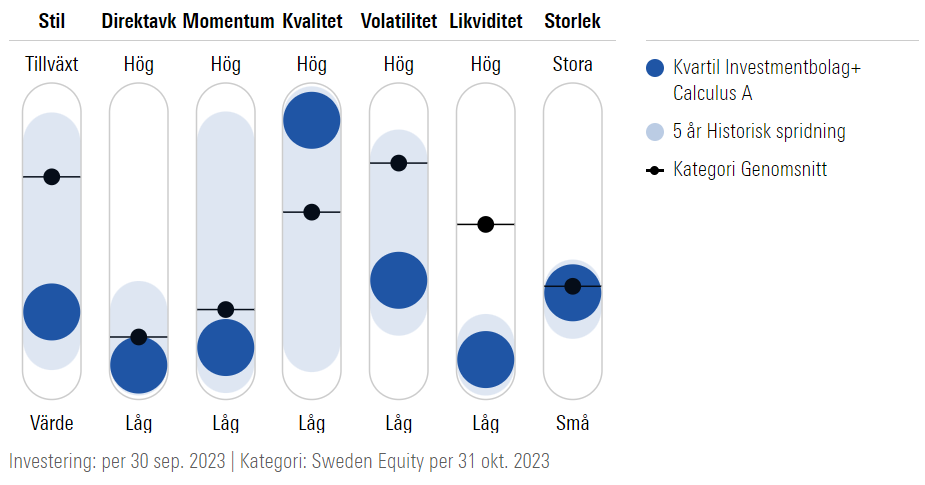 Stil Direktavk Momentum Kvalitet Volatilitet Likviditet Storlek

Tillväxt Hög Hög Hög Hög Hög Stora

Värde Låg Låg Låg Låg Låg Små

Kvartil Investmentbolag+ Calculus A

5 år Historisk spridning

Kategori Genomsnitt

Investering: per 30 sep. 2023 | Kategori: Sweden Equity per 31 okt. 2023